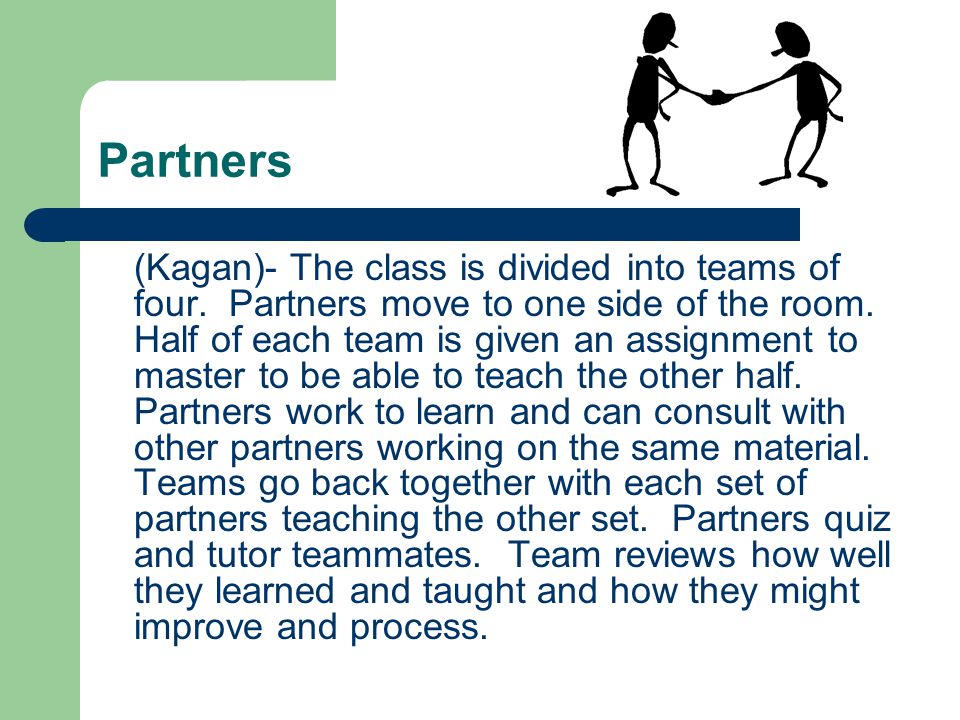 Partners

(Kagan)- The class is divided into teams of four. Partners move to one side of the room. Half of each team is given an assignment to master to be able to teach the other half. Partners work to learn and can consult with other partners working on the same material. Teams go back together with each set of partners teaching the other set. Partners quiz and tutor teammates. Team reviews how well they learned and taught and how they might improve and process.